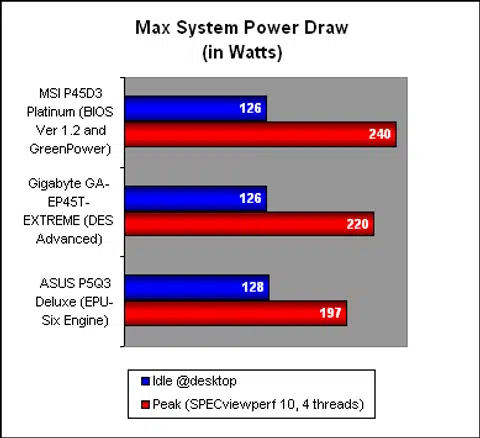 Max System Power Draw
(in Watts)

MSI P45D3 Platinum (BIOS Ver 1.2 and GreenPower)

126

240

Gigabyte GA-EP45T-EXTREME (DES Advanced)

126

220

ASUS P5Q3 Deluxe (EPU-Six Engine)

128

197

Idle @desktop

Peak (SPECviewperf 10, 4 threads)